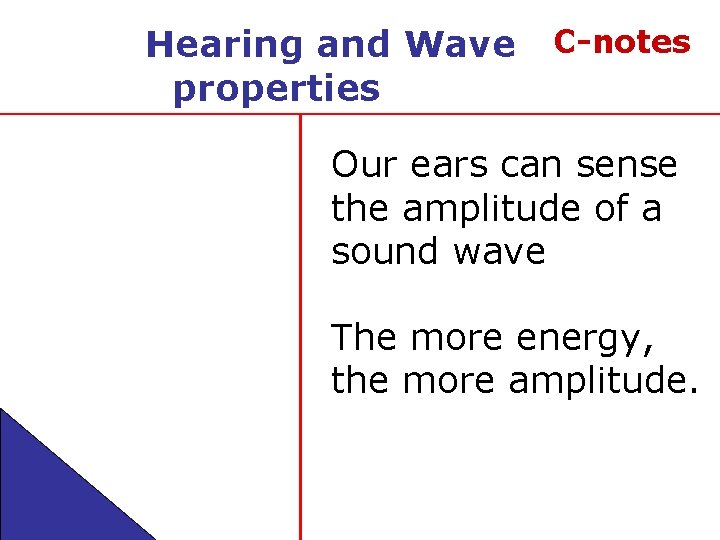 Hearing and Wave properties

C-notes

Our ears can sense the amplitude of a sound wave

The more energy, the more amplitude.